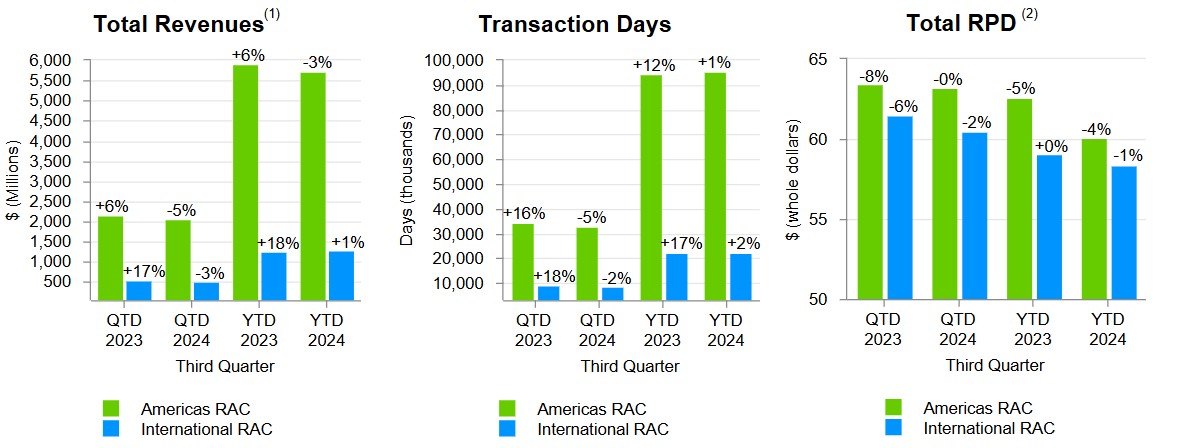 Total Revenues$^{(1)}$

$ (Millions)

6,000
5,500
5,000
4,500
4,000
3,500
3,000
2,500
2,000
1,500
1,000
500

+6%
+17%
-5%
-3%
+6%
+18%
-3%
+1%

QTD 2023
QTD 2024
YTD 2023
YTD 2024

Third Quarter

Americas RAC
International RAC

Transaction Days

Days (thousands)

100,000
90,000
80,000
70,000
60,000
50,000
40,000
30,000
20,000
10,000

+16%
+18%
-5%
-2%
+12%
+17%
+1%
+2%

QTD 2023
QTD 2024
YTD 2023
YTD 2024

Third Quarter

Americas RAC
International RAC

Total RPD$^{(2)}$

$ (whole dollars)

65
60
55
50

-8%
-6%
-0%
-2%
-5%
+0%
-4%
-1%

QTD 2023
QTD 2024
YTD 2023
YTD 2024

Third Quarter

Americas RAC
International RAC